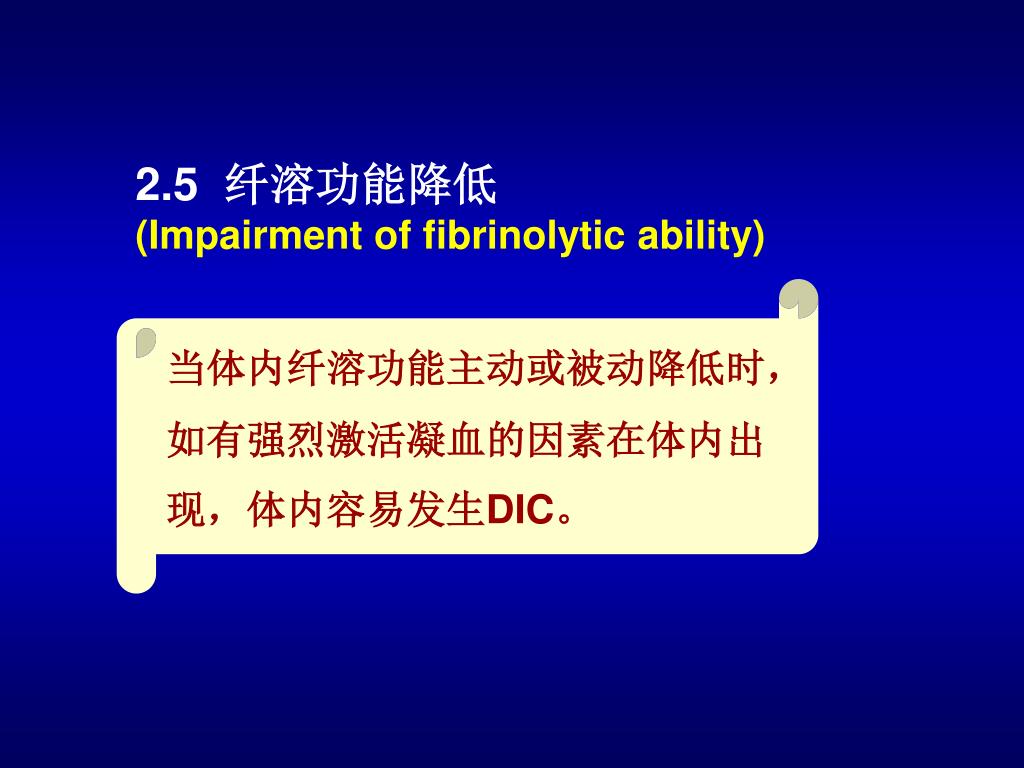 2.5 纤溶功能降低
(Impairment of fibrinolytic ability)

当体内纤溶功能主动或被动降低时，如有强烈激活凝血的因素在体内出现，体内容易发生DIC。